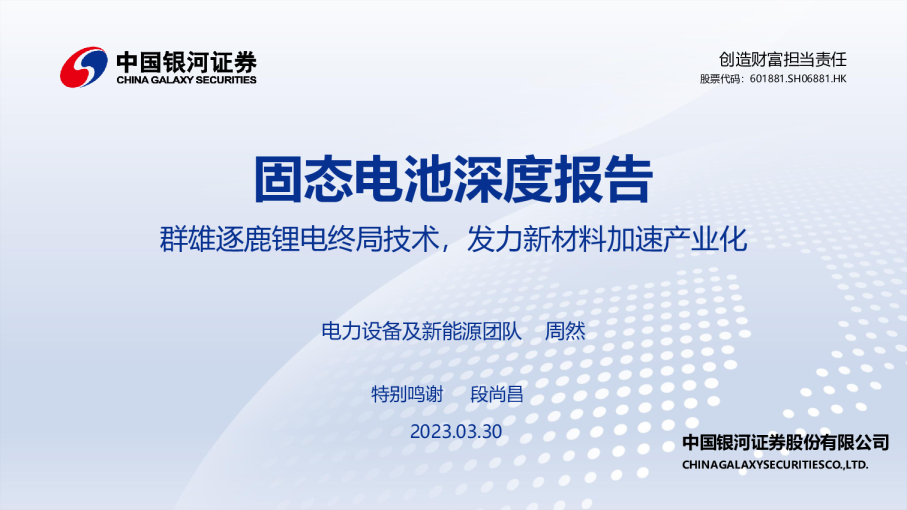 中国银河证券
CHINA GALAXY SECURITIES

创造财富担当责任
股票代码：601881.SH06881.HK

固态电池深度报告

群雄逐鹿锂电终局技术，发力新材料加速产业化

电力设备及新能源团队　周然

特别鸣谢　段尚昌

2023.03.30

中国银河证券股份有限公司
CHINAGALAXYSECURITIESCO.,LTD.